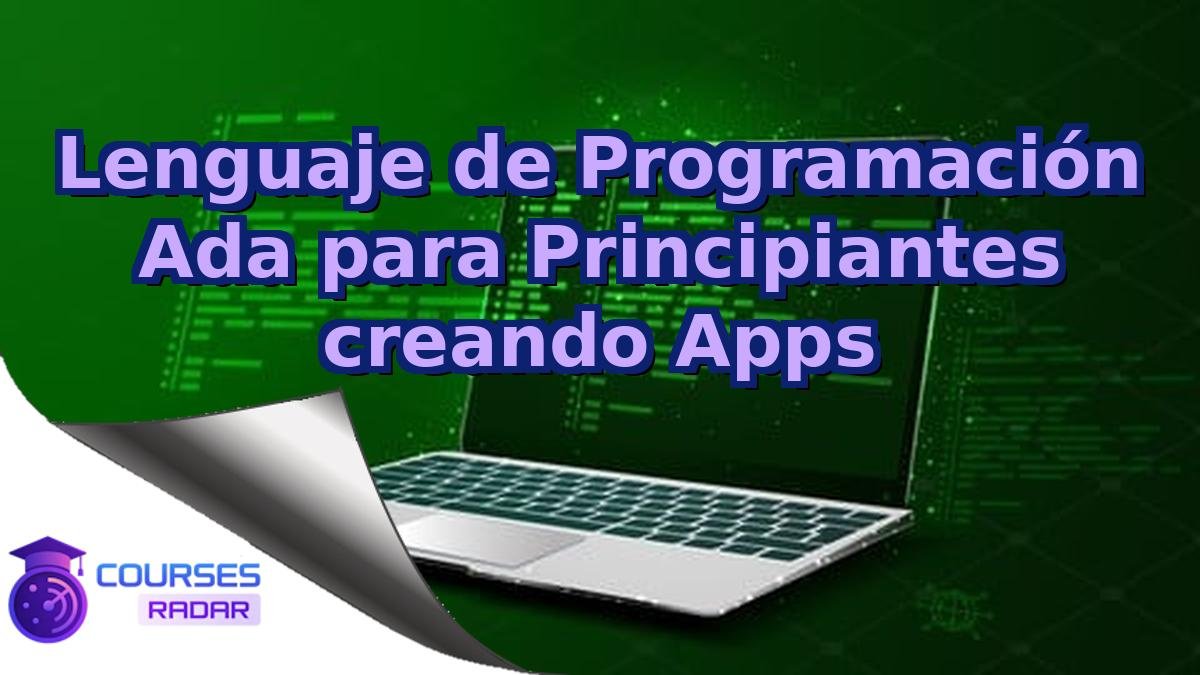 Lenguaje de Programación Ada para Principiantes creando Apps

COURSES
RADAR